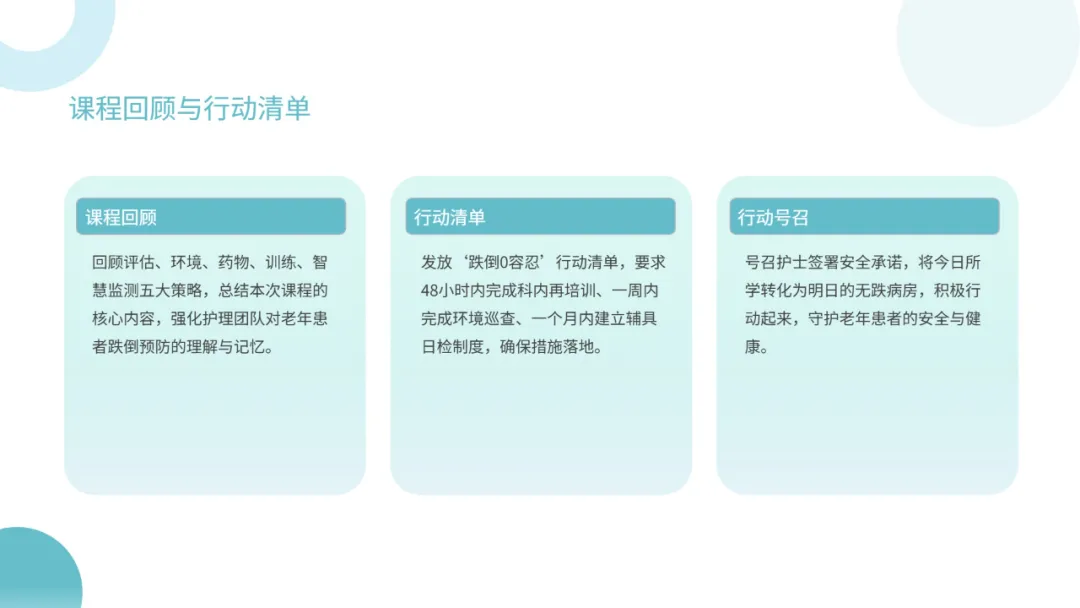 课程回顾与行动清单

课程回顾

回顾评估、环境、药物、训练、智慧监测五大策略，总结本次课程的核心内容，强化护理团队对老年患者跌倒预防的理解与记忆。

行动清单

发放‘跌倒0容忍’行动清单，要求48小时内完成科内再培训、一周内完成环境巡查、一个月内建立辅具日检制度，确保措施落地。

行动号召

号召护士签署安全承诺，将今日所学转化为明日的无跌病房，积极行动起来，守护老年患者的安全与健康。